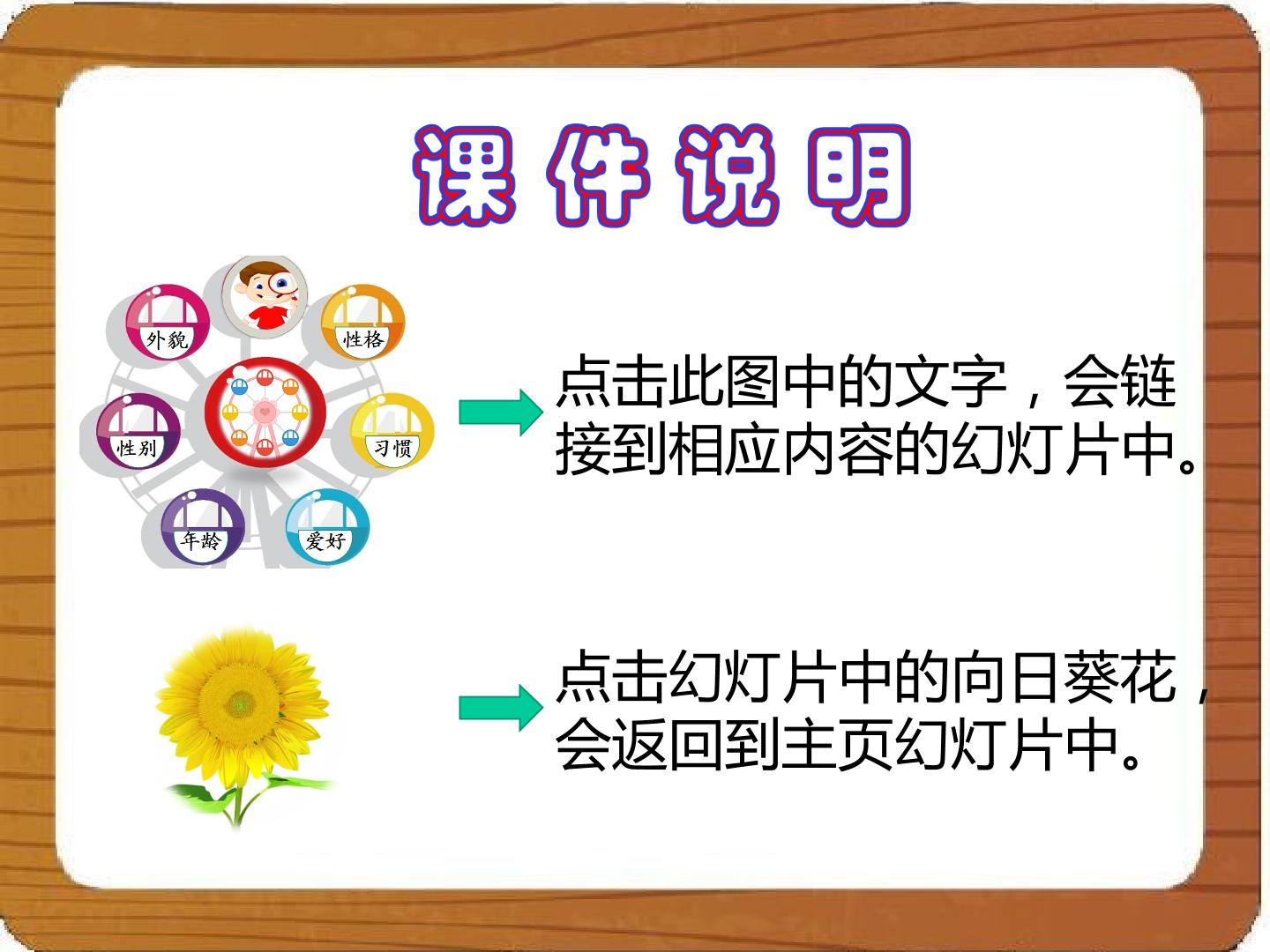 课件说明

外貌
性格
性别
习惯
年龄
爱好

点击此图中的文字，会链接到相应内容的幻灯片中。

点击幻灯片中的向日葵花，会返回到主页幻灯片中。